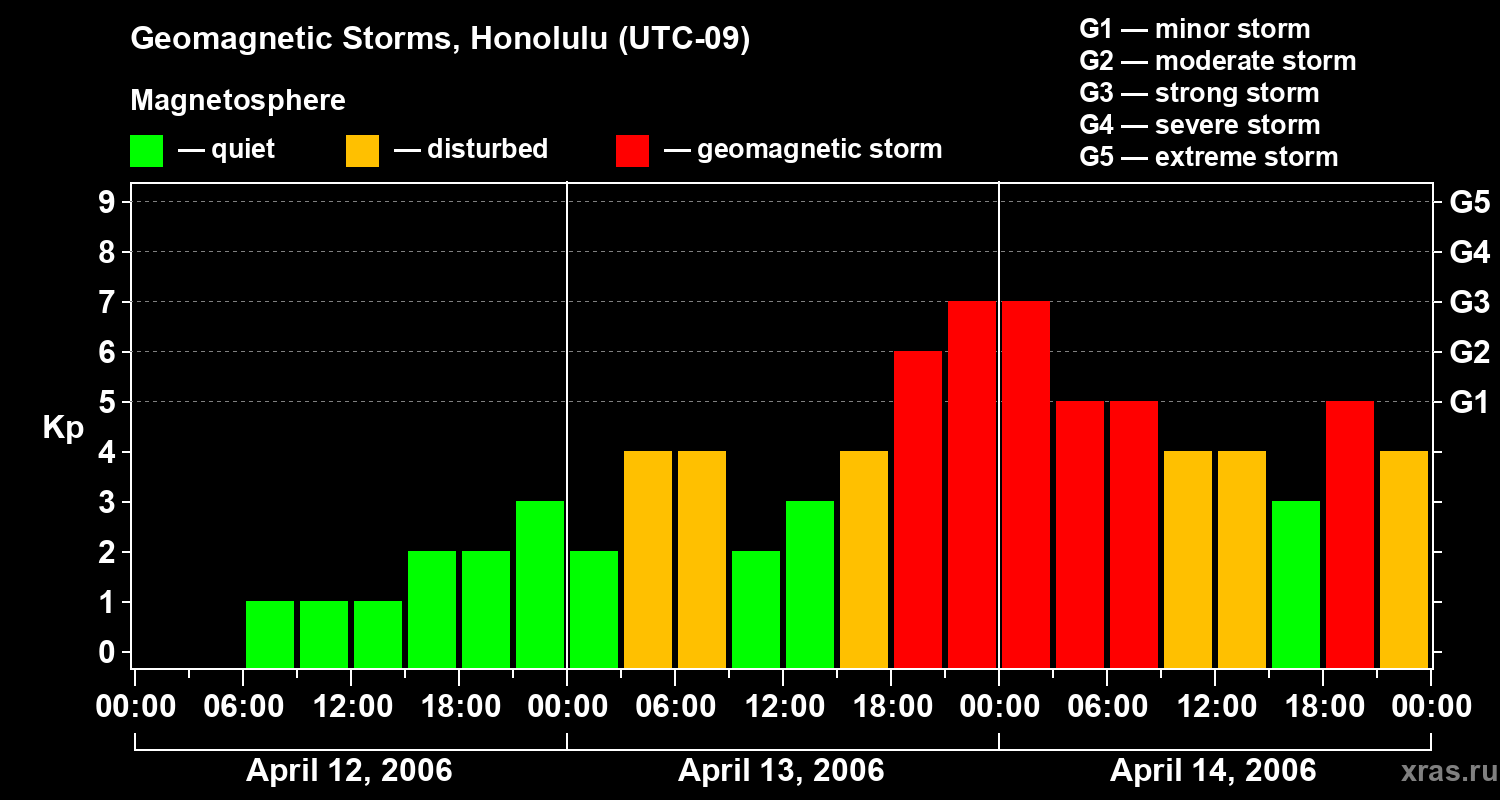 Geomagnetic Storms, Honolulu (UTC-09)

Magnetosphere

— quiet — disturbed — geomagnetic storm

G1 — minor storm
G2 — moderate storm
G3 — strong storm
G4 — severe storm
G5 — extreme storm

Kp

9
8
7
6
5
4
3
2
1
0

G5
G4
G3
G2
G1

00:00 06:00 12:00 18:00 00:00 06:00 12:00 18:00 00:00 06:00 12:00 18:00 00:00

April 12, 2006 April 13, 2006 April 14, 2006

xras.ru